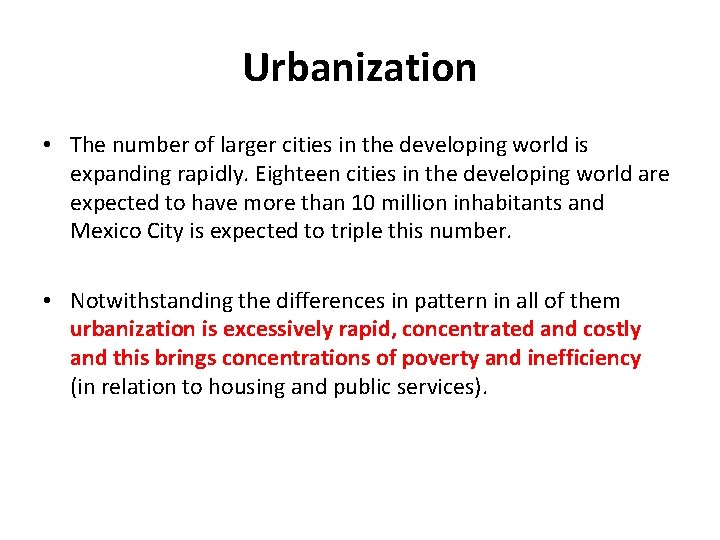 Urbanization

• The number of larger cities in the developing world is expanding rapidly. Eighteen cities in the developing world are expected to have more than 10 million inhabitants and Mexico City is expected to triple this number.

• Notwithstanding the differences in pattern in all of them urbanization is excessively rapid, concentrated and costly and this brings concentrations of poverty and inefficiency (in relation to housing and public services).